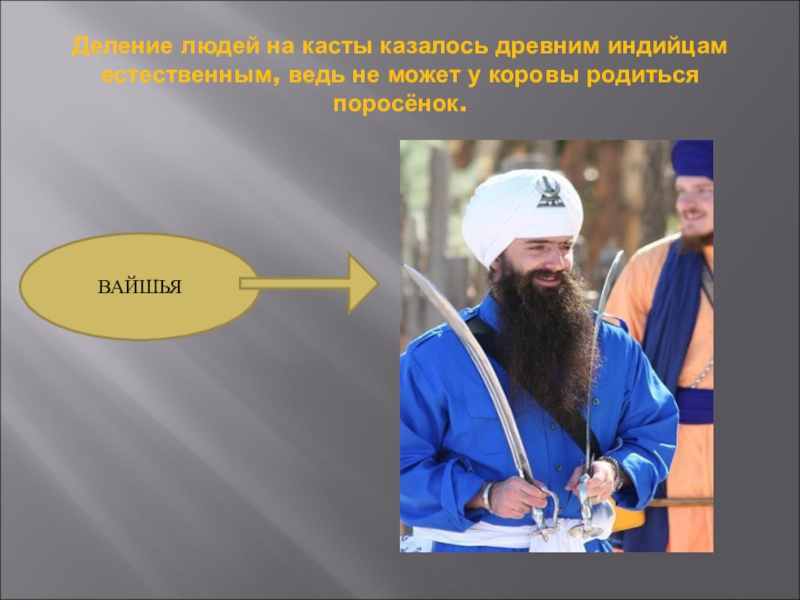 Деление людей на касты казалось древним индийцам естественным, ведь не может у коровы родиться поросёнок.

ВАЙШЬЯ